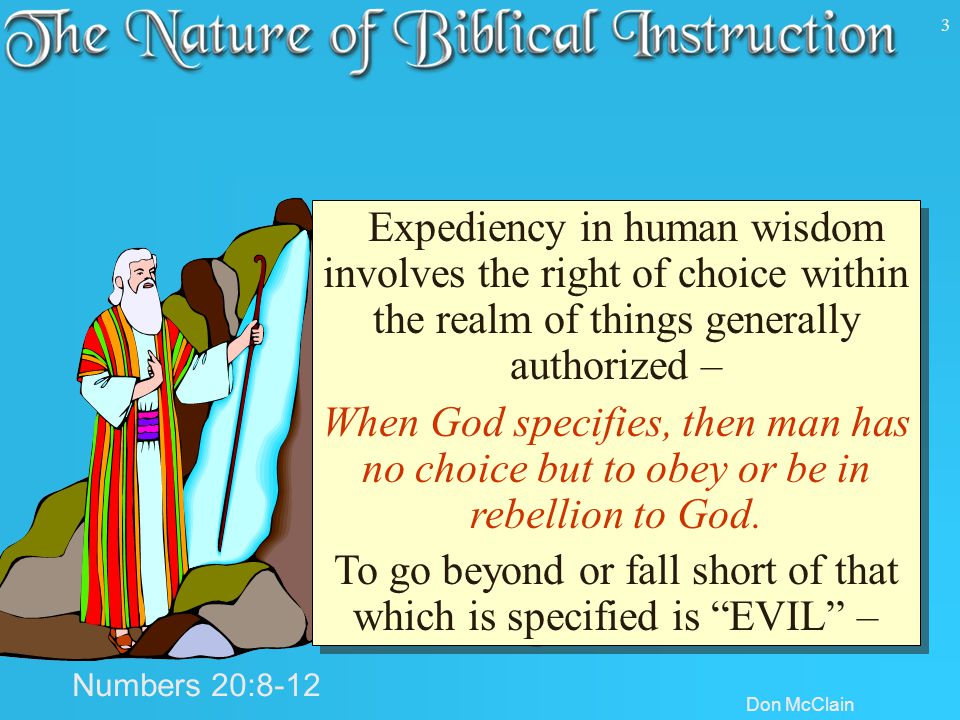 The Nature of Biblical Instruction

3

Expediency in human wisdom involves the right of choice within the realm of things generally authorized –

When God specifies, then man has no choice but to obey or be in rebellion to God.

To go beyond or fall short of that which is specified is “EVIL” –

Numbers 20:8-12

Don McClain